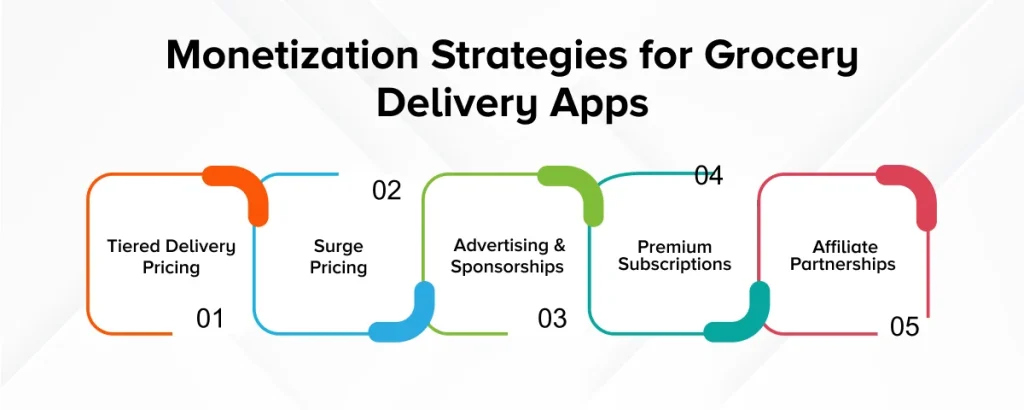 Monetization Strategies for Grocery Delivery Apps

Tiered Delivery Pricing

01

02

Surge Pricing

Advertising & Sponsorships

03

04

Premium Subscriptions

Affiliate Partnerships

05